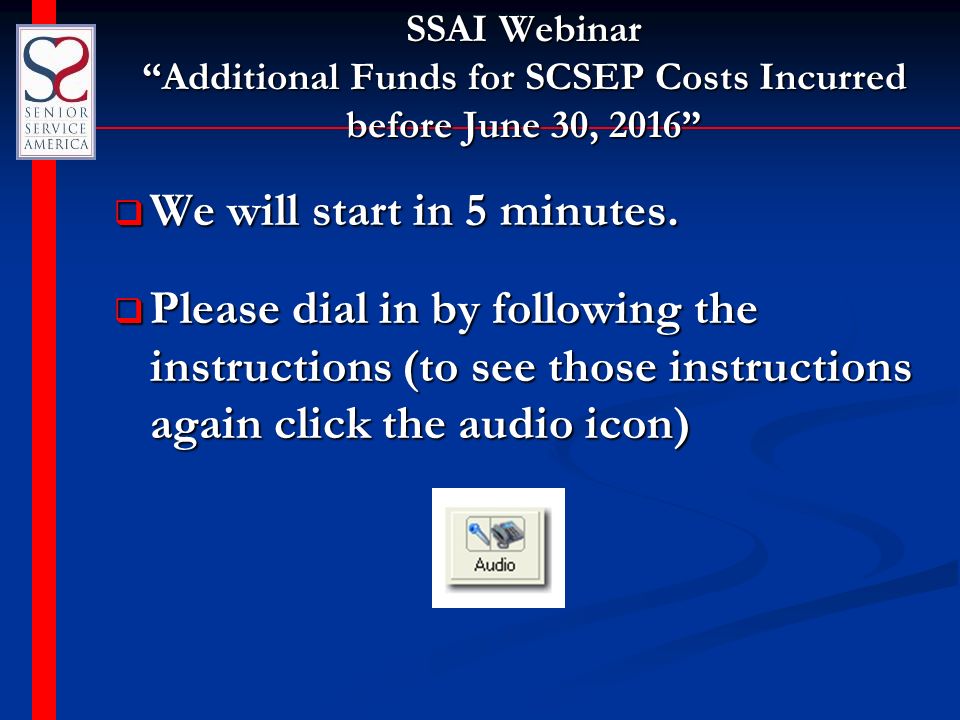 SENIOR SERVICE AMERICA

SSAI Webinar
“Additional Funds for SCSEP Costs Incurred before June 30, 2016”

We will start in 5 minutes.

Please dial in by following the instructions (to see those instructions again click the audio icon)

Audio